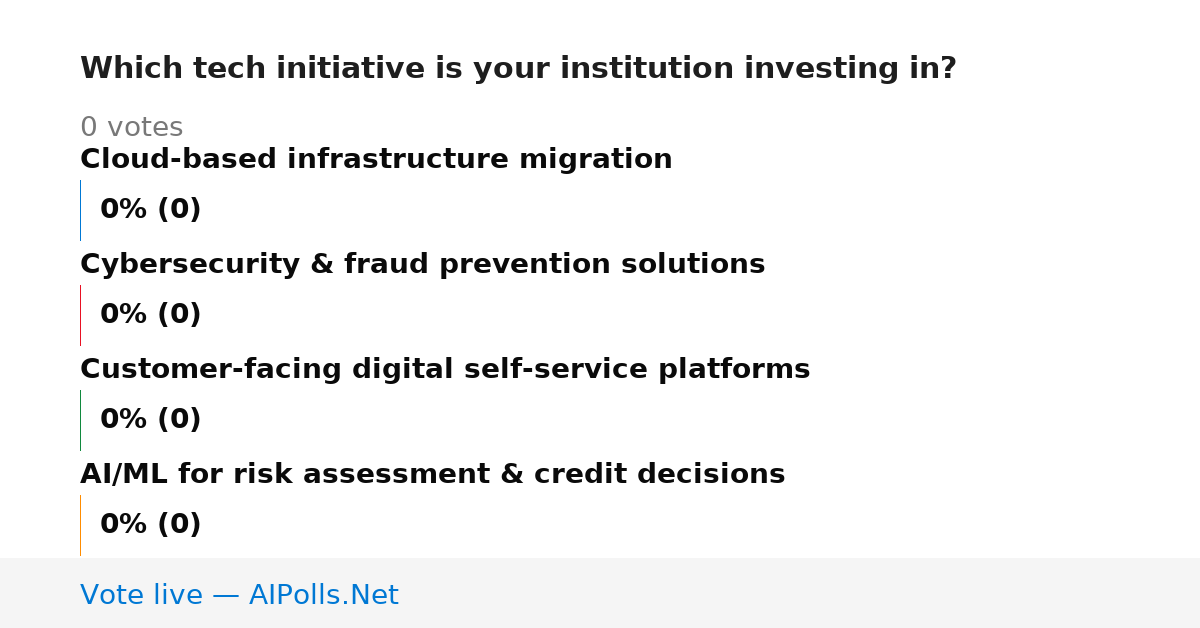 Which tech initiative is your institution investing in?

0 votes

Cloud-based infrastructure migration

0% (0)

Cybersecurity & fraud prevention solutions

0% (0)

Customer-facing digital self-service platforms

0% (0)

AI/ML for risk assessment & credit decisions

0% (0)

Vote live — AIPolls.Net